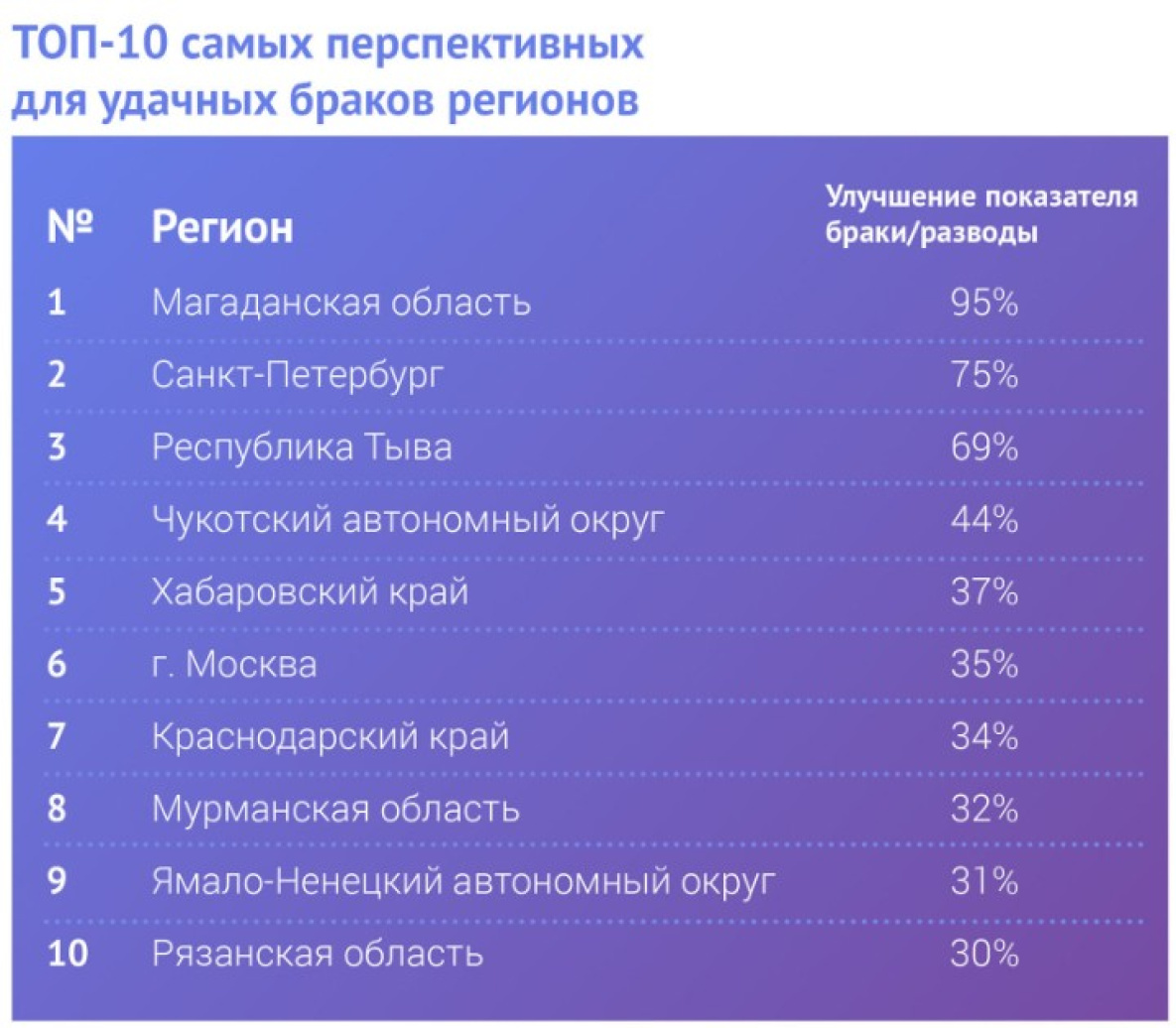 ТОП-10 самых перспективных для удачных браков регионов

| № | Регион | Улучшение показателя браки/разводы |
|---|---|---|
| 1 | Магаданская область | 95% |
| 2 | Санкт-Петербург | 75% |
| 3 | Республика Тыва | 69% |
| 4 | Чукотский автономный округ | 44% |
| 5 | Хабаровский край | 37% |
| 6 | г. Москва | 35% |
| 7 | Краснодарский край | 34% |
| 8 | Мурманская область | 32% |
| 9 | Ямало-Ненецкий автономный округ | 31% |
| 10 | Рязанская область | 30% |